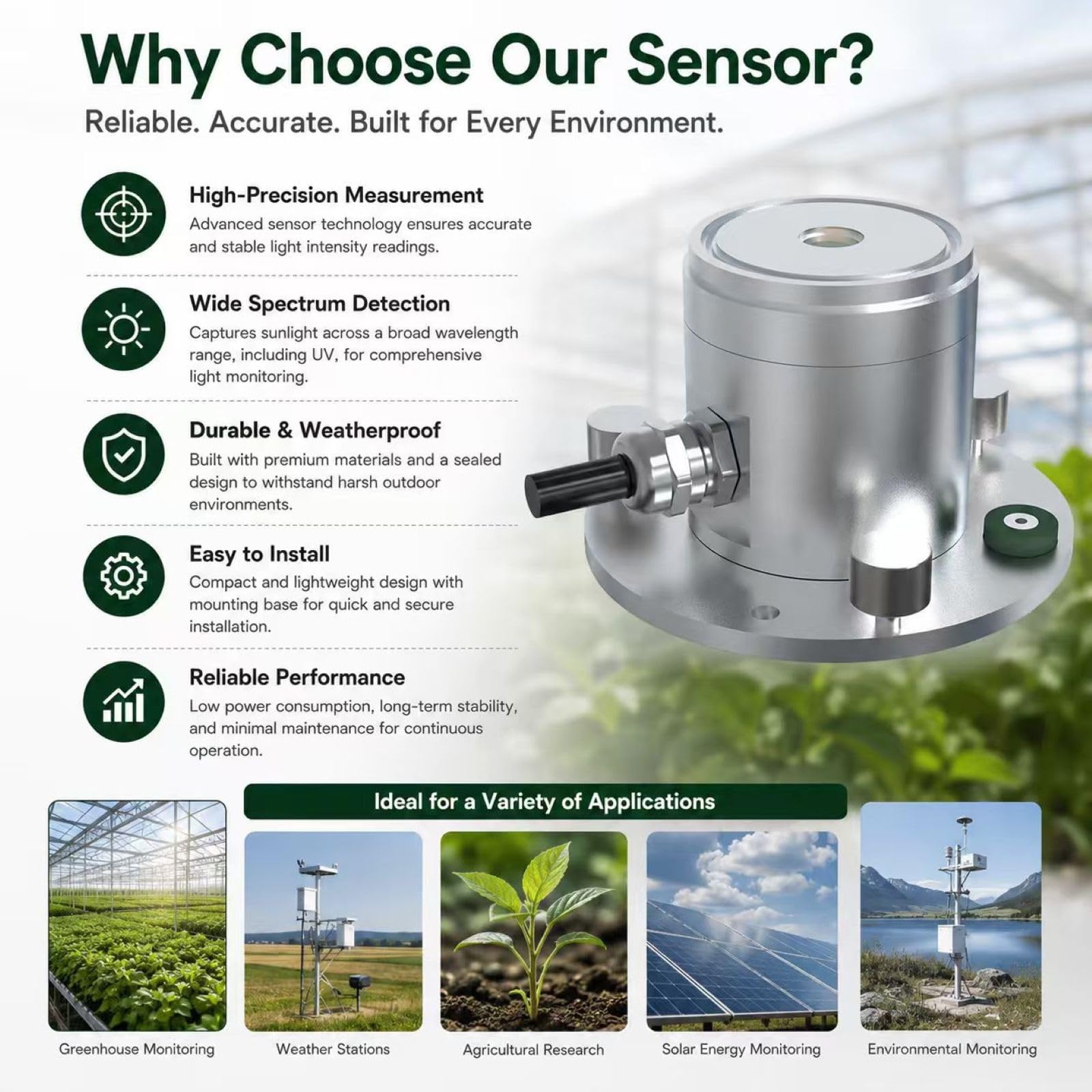 Why Choose Our Sensor?

Reliable. Accurate. Built for Every Environment.

High-Precision Measurement
Advanced sensor technology ensures accurate and stable light intensity readings.

Wide Spectrum Detection
Captures sunlight across a broad wavelength range, including UV, for comprehensive light monitoring.

Durable & Weatherproof
Built with premium materials and a sealed design to withstand harsh outdoor environments.

Easy to Install
Compact and lightweight design with mounting base for quick and secure installation.

Reliable Performance
Low power consumption, long-term stability, and minimal maintenance for continuous operation.

Ideal for a Variety of Applications

Greenhouse Monitoring

Weather Stations

Agricultural Research

Solar Energy Monitoring

Environmental Monitoring